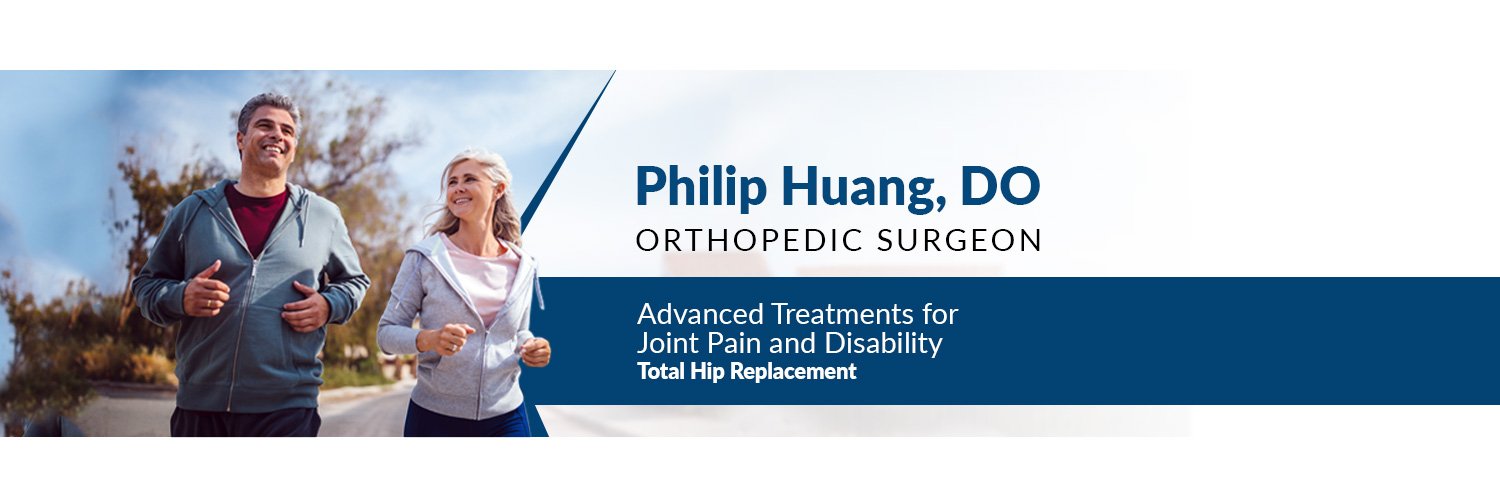 Philip Huang, DO
ORTHOPEDIC SURGEON

Advanced Treatments for Joint Pain and Disability
Total Hip Replacement